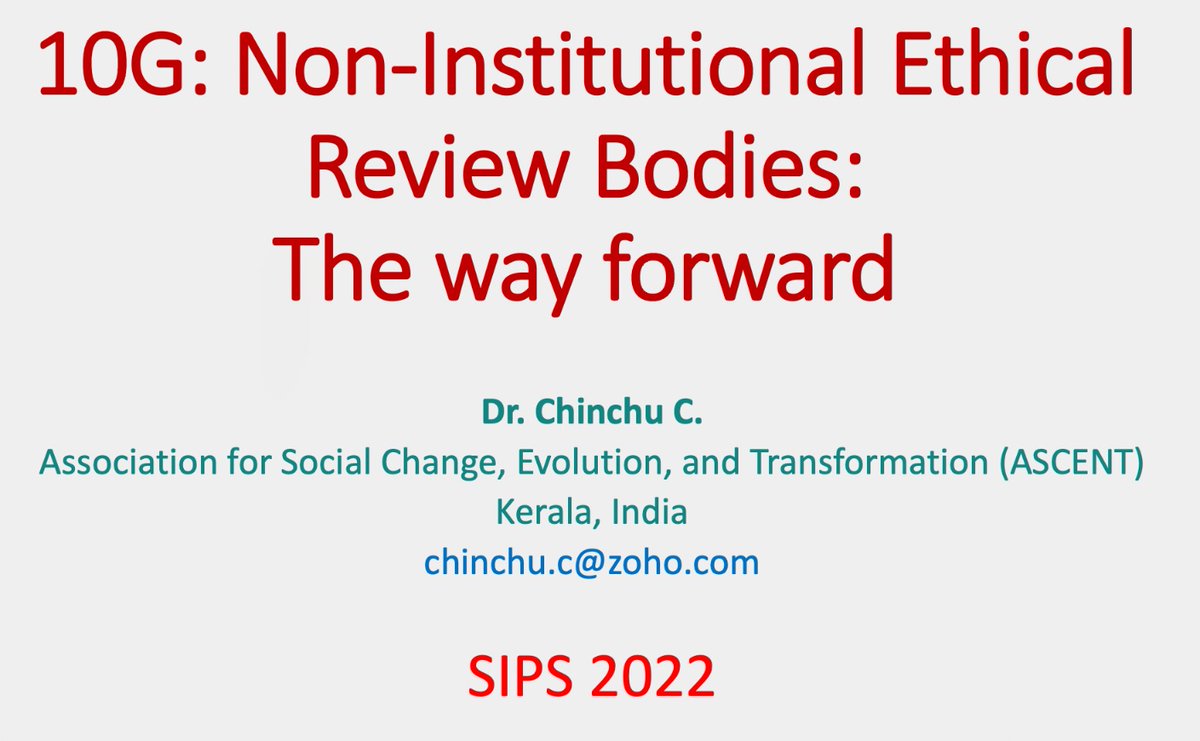 10G: Non-Institutional Ethical Review Bodies: The way forward

Dr. Chinchu C.
Association for Social Change, Evolution, and Transformation (ASCENT)
Kerala, India
chinchu.c@zoho.com

SIPS 2022